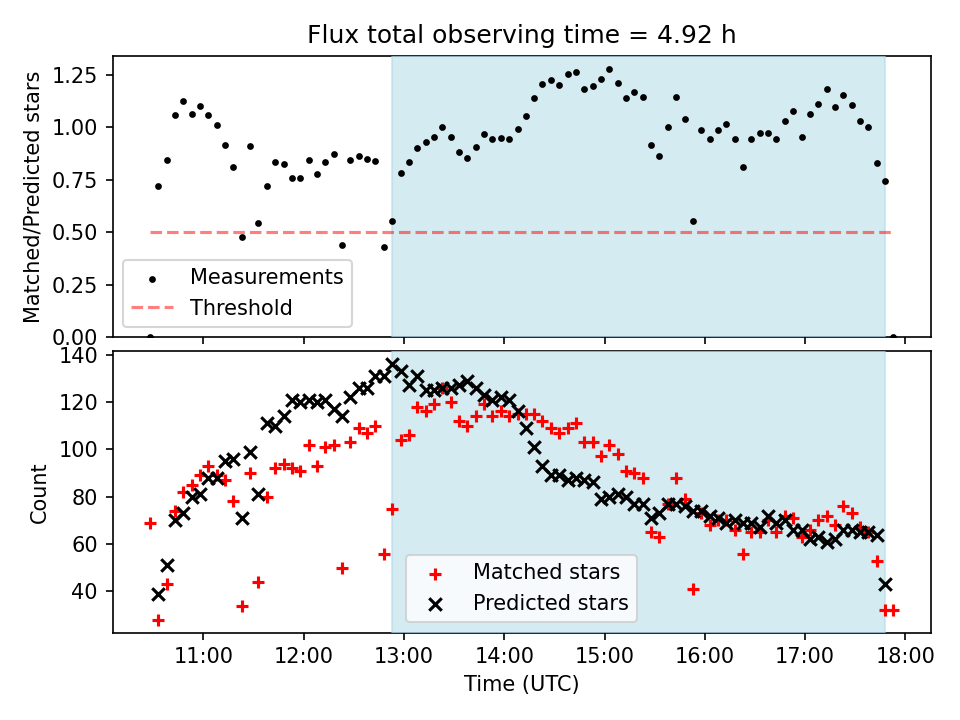 Flux total observing time = 4.92 h

Matched/Predicted stars

1.25
1.00
0.75
0.50
0.25
0.00

Measurements
Threshold

Count

140
120
100
80
60
40

Matched stars
Predicted stars

11:00
12:00
13:00
14:00
15:00
16:00
17:00
18:00

Time (UTC)